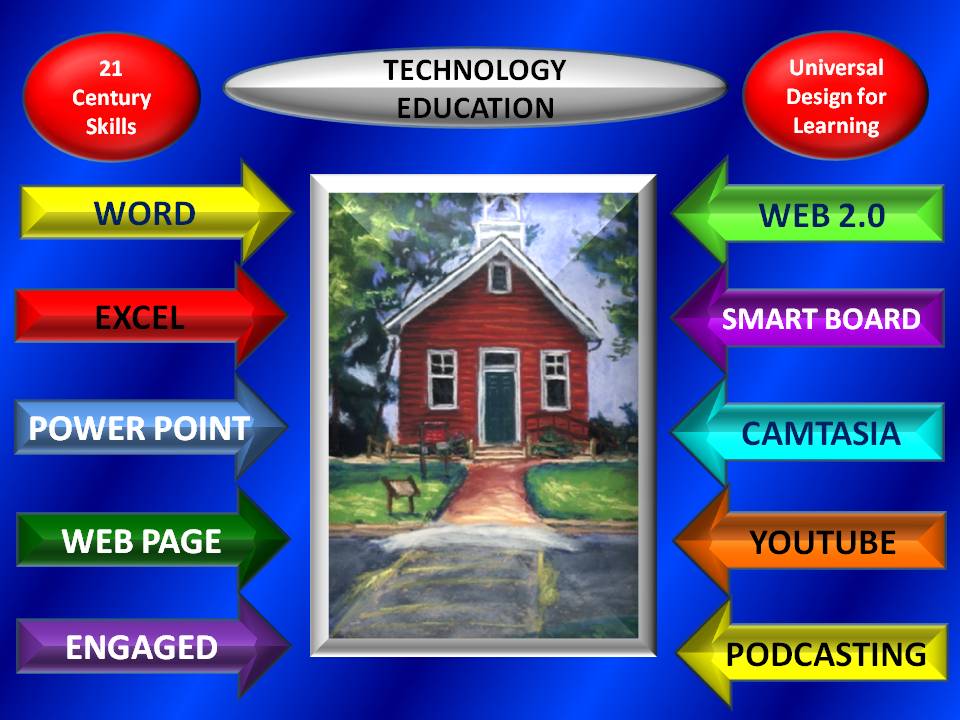 21 Century Skills

TECHNOLOGY EDUCATION

Universal Design for Learning

WORD

EXCEL

POWER POINT

WEB PAGE

ENGAGED

WEB 2.0

SMART BOARD

CAMTASIA

YOUTUBE

PODCASTING